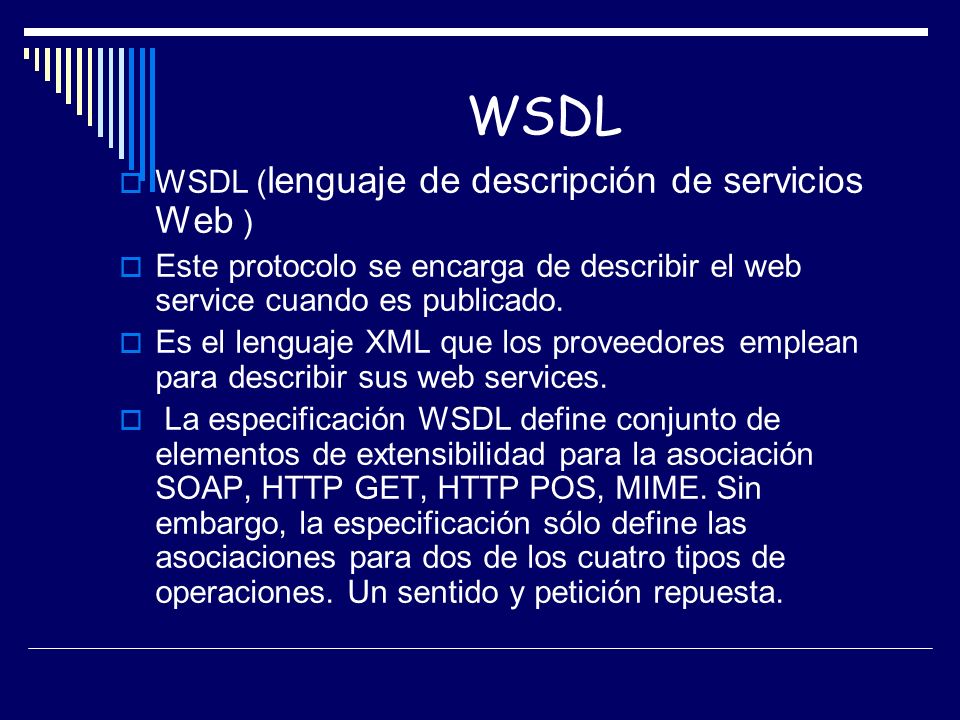 WSDL

WSDL (lenguaje de descripción de servicios Web )

Este protocolo se encarga de describir el web service cuando es publicado.

Es el lenguaje XML que los proveedores emplean para describir sus web services.

La especificación WSDL define conjunto de elementos de extensibilidad para la asociación SOAP, HTTP GET, HTTP POS, MIME. Sin embargo, la especificación sólo define las asociaciones para dos de los cuatro tipos de operaciones. Un sentido y petición repuesta.